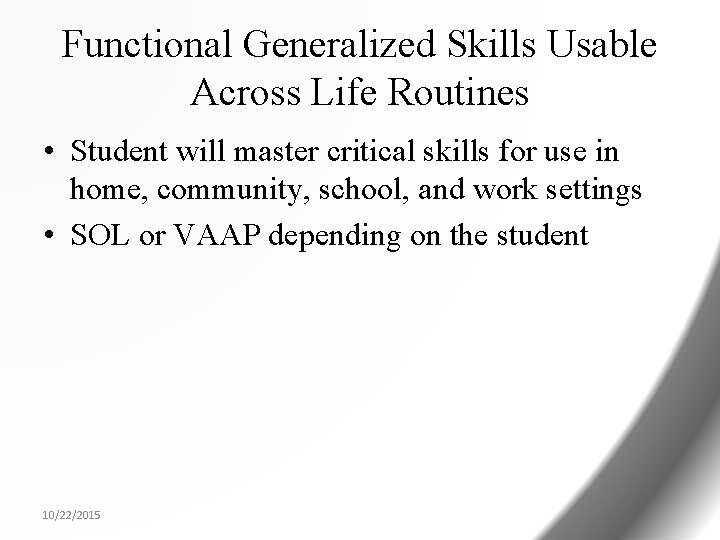 Functional Generalized Skills Usable Across Life Routines

• Student will master critical skills for use in home, community, school, and work settings
• SOL or VAAP depending on the student

10/22/2015